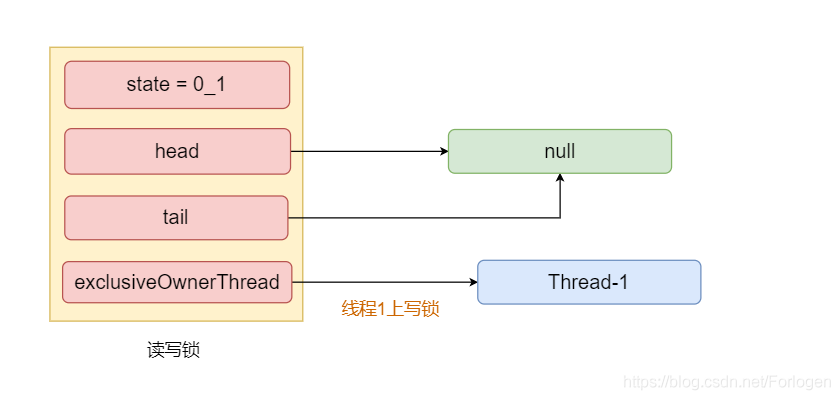 state = 0_1

head

tail

exclusiveOwnerThread

null

Thread-1

线程1上写锁

读写锁

https://blog.csdn.net/Forlogen